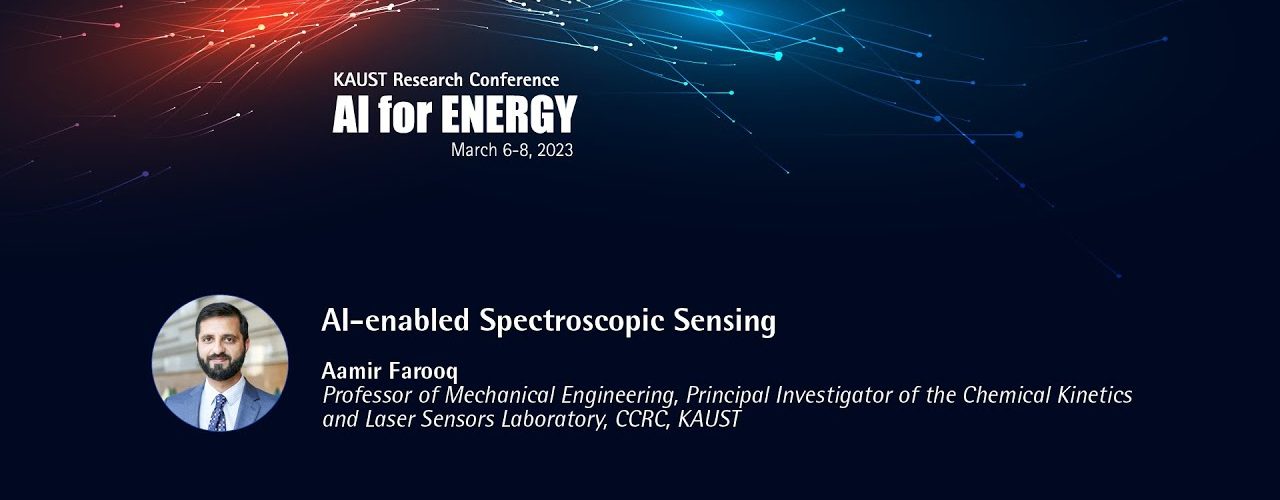 KAUST Research Conference
AI for ENERGY
March 6-8, 2023

AI-enabled Spectroscopic Sensing

Aamir Farooq
Professor of Mechanical Engineering, Principal Investigator of the Chemical Kinetics and Laser Sensors Laboratory, CCRC, KAUST